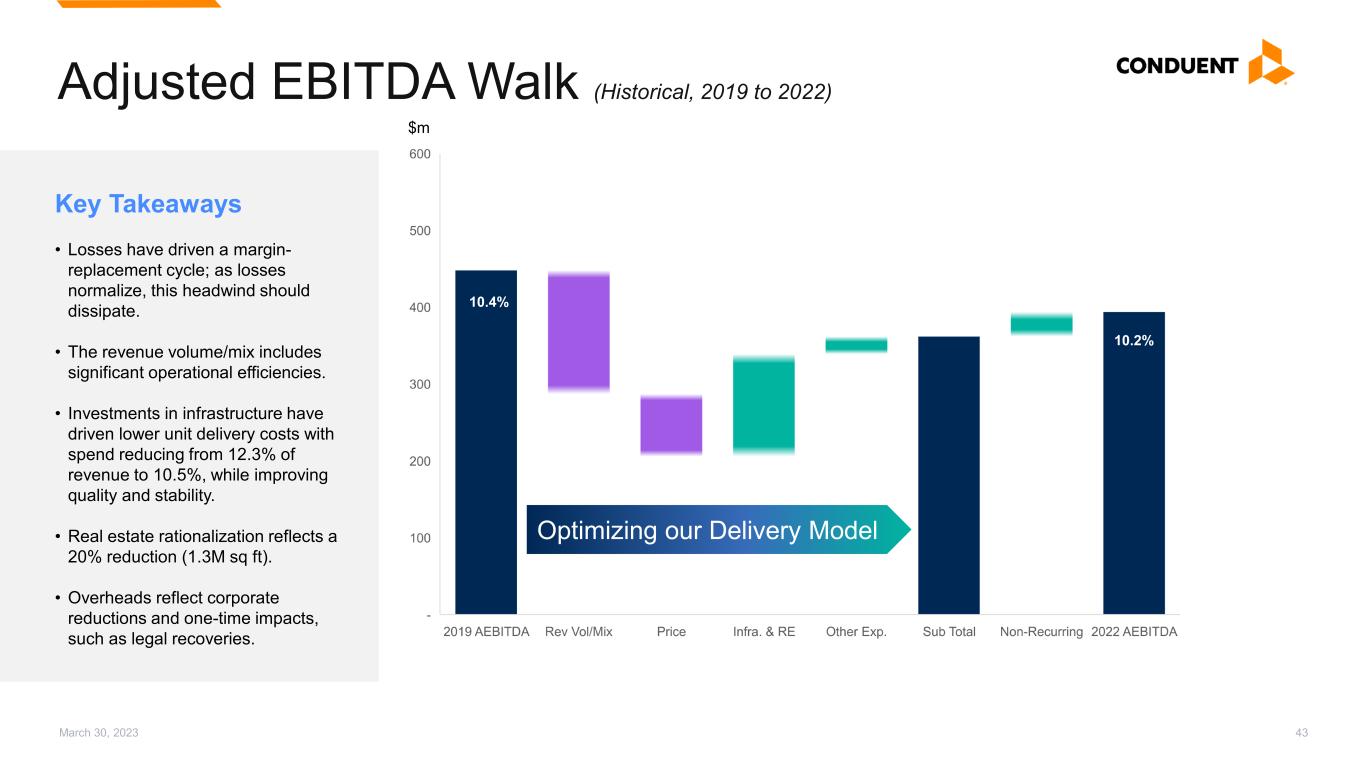 Adjusted EBITDA Walk (Historical, 2019 to 2022)

CONDUENT

Key Takeaways

• Losses have driven a margin-replacement cycle; as losses normalize, this headwind should dissipate.

• The revenue volume/mix includes significant operational efficiencies.

• Investments in infrastructure have driven lower unit delivery costs with spend reducing from 12.3% of revenue to 10.5%, while improving quality and stability.

• Real estate rationalization reflects a 20% reduction (1.3M sq ft).

• Overheads reflect corporate reductions and one-time impacts, such as legal recoveries.

$m

600

500

400

300

200

100

-

10.4%

10.2%

Optimizing our Delivery Model

2019 AEBITDA Rev Vol/Mix Price Infra. & RE Other Exp. Sub Total Non-Recurring 2022 AEBITDA

March 30, 2023

43